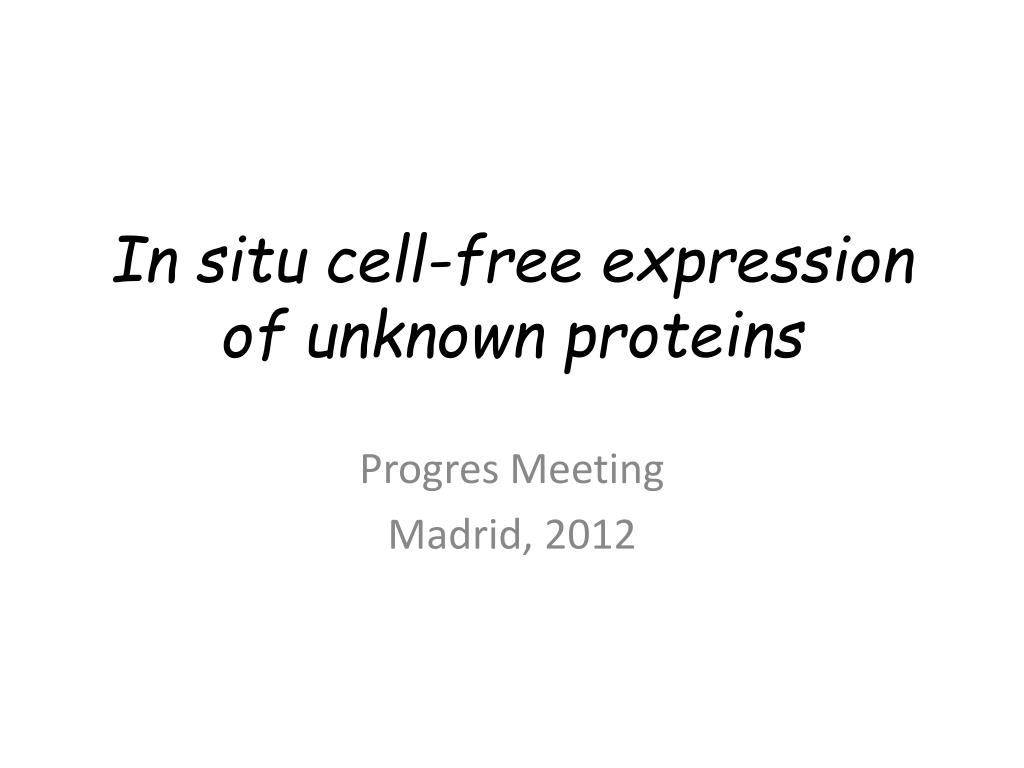 In situ cell-free expression of unknown proteins

Progres Meeting

Madrid, 2012